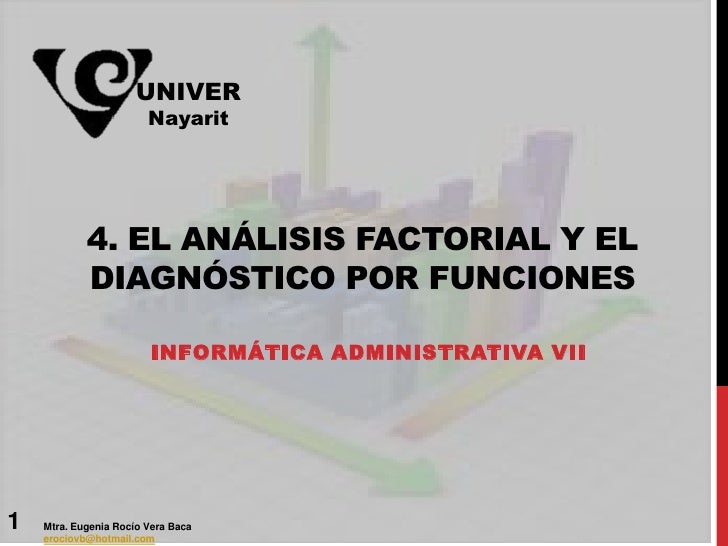 UNIVER
Nayarit

4. EL ANÁLISIS FACTORIAL Y EL DIAGNÓSTICO POR FUNCIONES

INFORMÁTICA ADMINISTRATIVA VII

1

Mtra. Eugenia Rocío Vera Baca
erociovb@hotmail.com